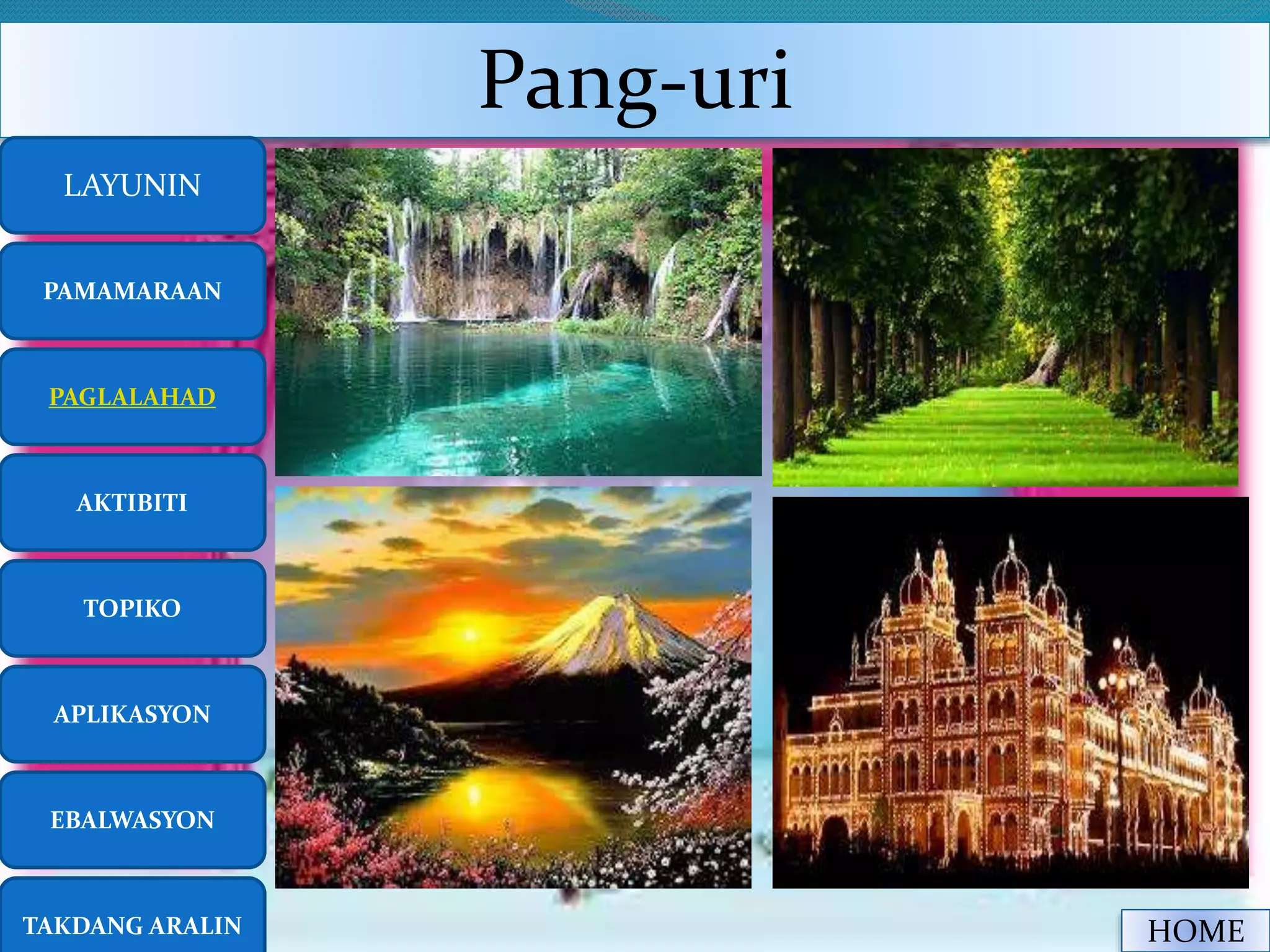 Pang-uri

LAYUNIN

PAMAMARAAN

PAGLALAHAD

AKTIBITI

TOPIKO

APLIKASYON

EBALWASYON

TAKDANG ARALIN

HOME